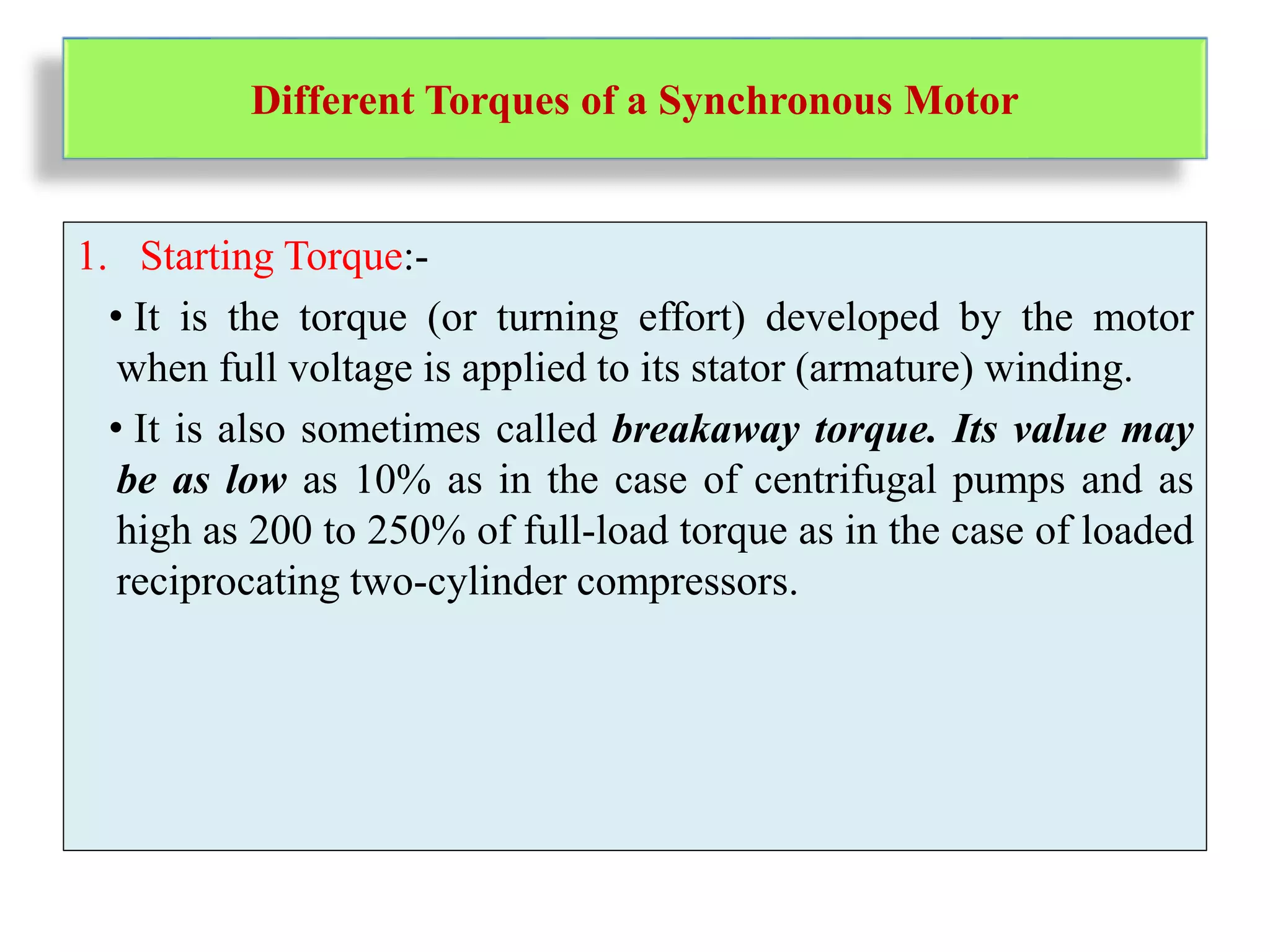 Different Torques of a Synchronous Motor

1. Starting Torque:-

• It is the torque (or turning effort) developed by the motor when full voltage is applied to its stator (armature) winding.

• It is also sometimes called breakaway torque. Its value may be as low as 10% as in the case of centrifugal pumps and as high as 200 to 250% of full-load torque as in the case of loaded reciprocating two-cylinder compressors.